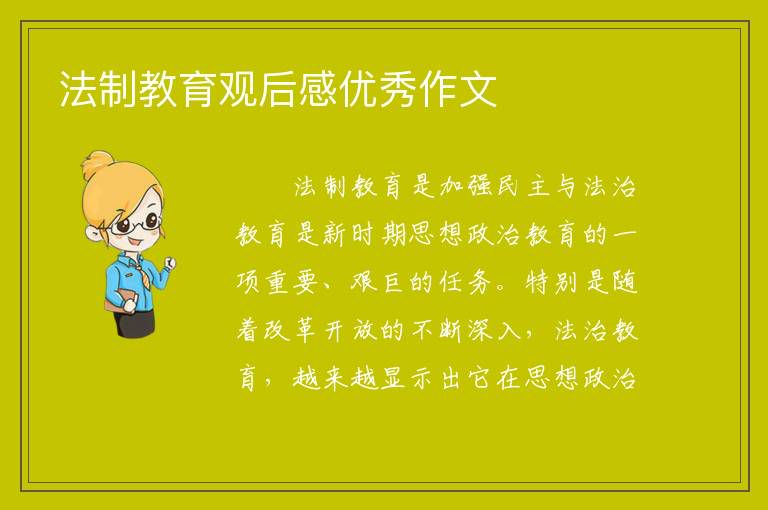 法制教育观后感优秀作文

法制教育是加强民主与法治教育是新时期思想政治教育的一项重要、艰巨的任务。特别是随着改革开放的不断深入，法治教育，越来越显示出它在思想政治